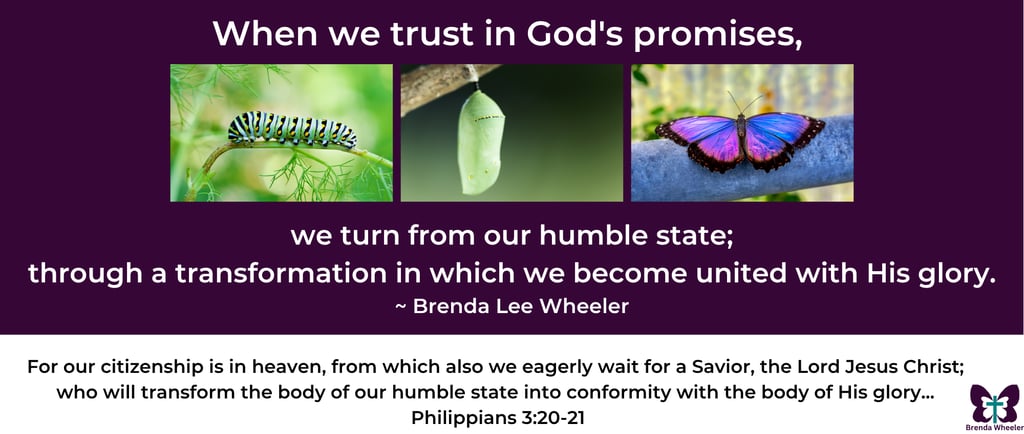 When we trust in God's promises,

we turn from our humble state;
through a transformation in which we become united with His glory.
~ Brenda Lee Wheeler

For our citizenship is in heaven, from which also we eagerly wait for a Savior, the Lord Jesus Christ; who will transform the body of our humble state into conformity with the body of His glory...
Philippians 3:20-21

Brenda Wheeler